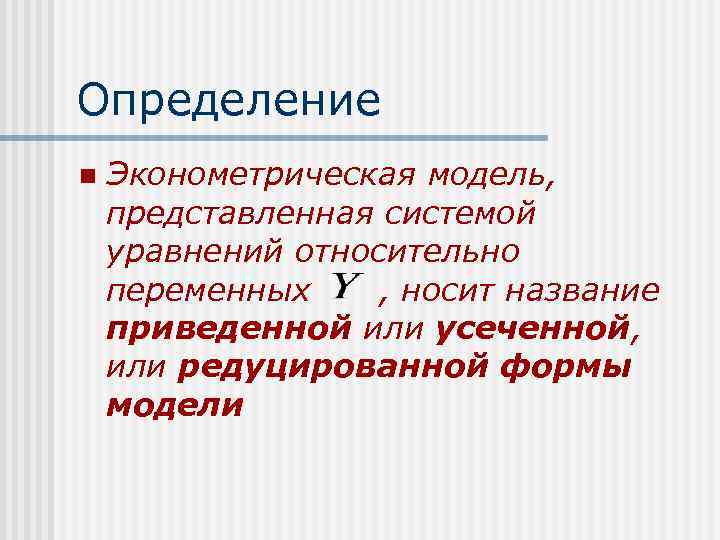 Определение

Эконометрическая модель, представленная системой уравнений относительно переменных $Y$ , носит название приведенной или усеченной, или редуцированной формы модели